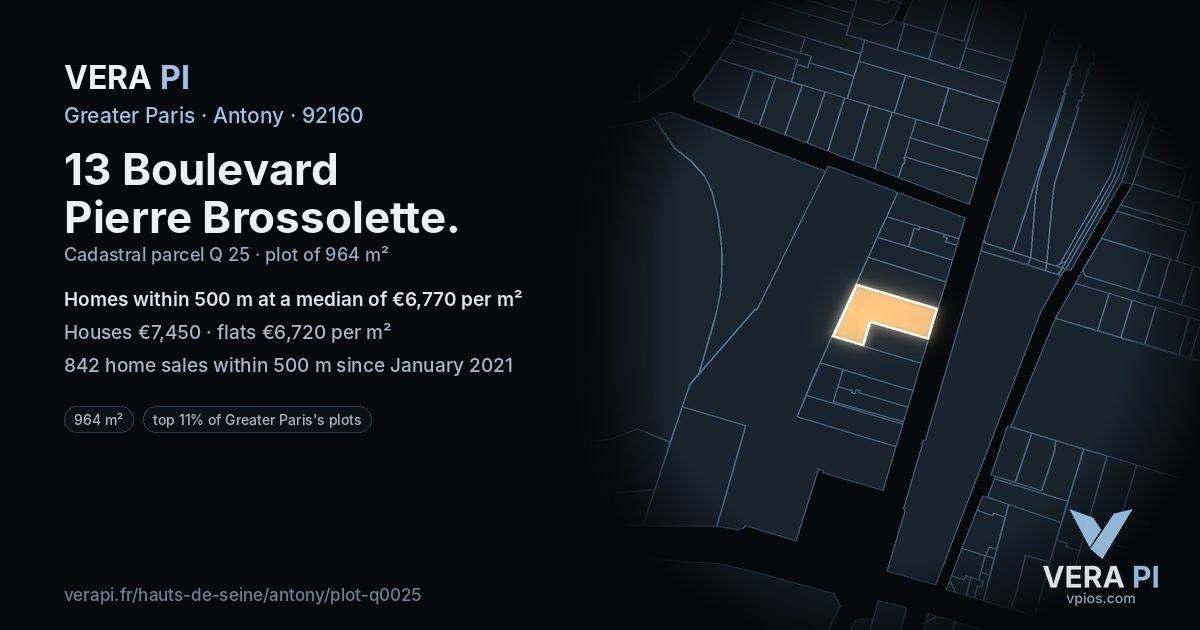 VERA PI

Greater Paris · Antony · 92160

13 Boulevard Pierre Brossolette.

Cadastral parcel Q 25 · plot of 964 m²

Homes within 500 m at a median of €6,770 per m²

Houses €7,450 · flats €6,720 per m²

842 home sales within 500 m since January 2021

964 m²

top 11% of Greater Paris's plots

verapi.fr/hauts-de-seine/antony/plot-q0025

VERA PI
vpios.com